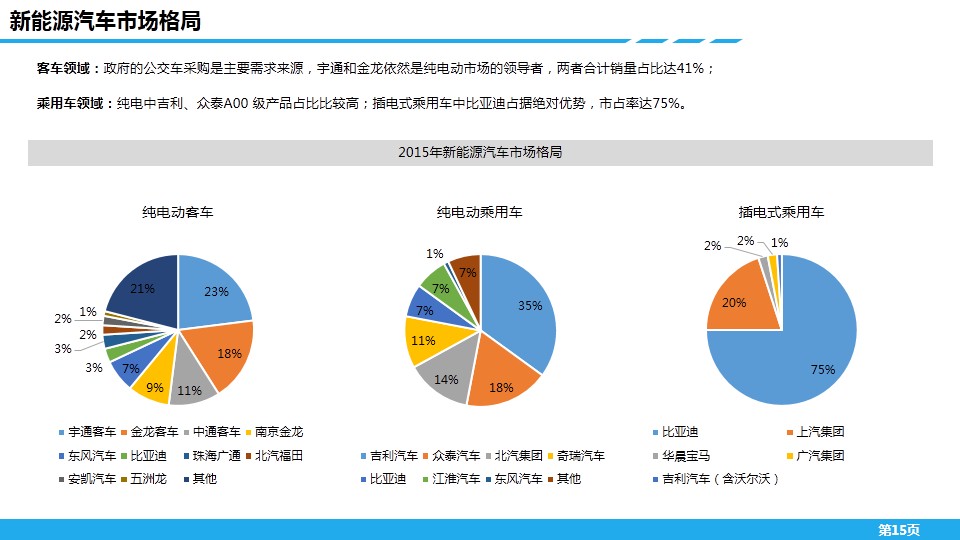 新能源汽车市场格局

客车领域：政府的公交车采购是主要需求来源，宇通和金龙依然是纯电动市场的领导者，两者合计销量占比达41%；

乘用车领域：纯电中吉利、众泰A00 级产品占比比较高；插电式乘用车中比亚迪占据绝对优势，市占率达75%。

2015年新能源汽车市场格局

纯电动客车

23%
18%
11%
9%
7%
3%
3%
2%
2%
1%
21%

宇通客车 金龙客车 中通客车 南京金龙
东风汽车 比亚迪 珠海广通 北汽福田
安凯汽车 五洲龙 其他

纯电动乘用车

35%
18%
14%
11%
7%
7%
1%
7%

吉利汽车 众泰汽车 北汽集团 奇瑞汽车
比亚迪 江淮汽车 东风汽车 其他

插电式乘用车

75%
20%
2%
2%
1%

比亚迪 上汽集团
华晨宝马 广汽集团
吉利汽车（含沃尔沃）

第15页